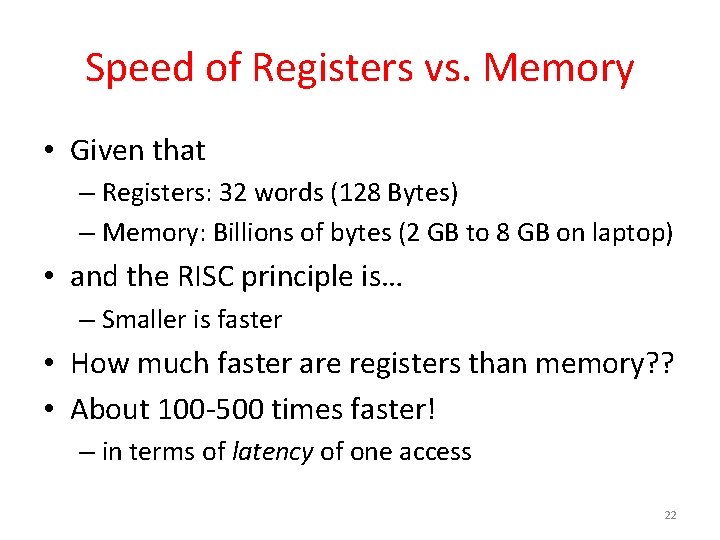 Speed of Registers vs. Memory

• Given that
– Registers: 32 words (128 Bytes)
– Memory: Billions of bytes (2 GB to 8 GB on laptop)
• and the RISC principle is…
– Smaller is faster
• How much faster are registers than memory??
• About 100-500 times faster!
– in terms of latency of one access

22